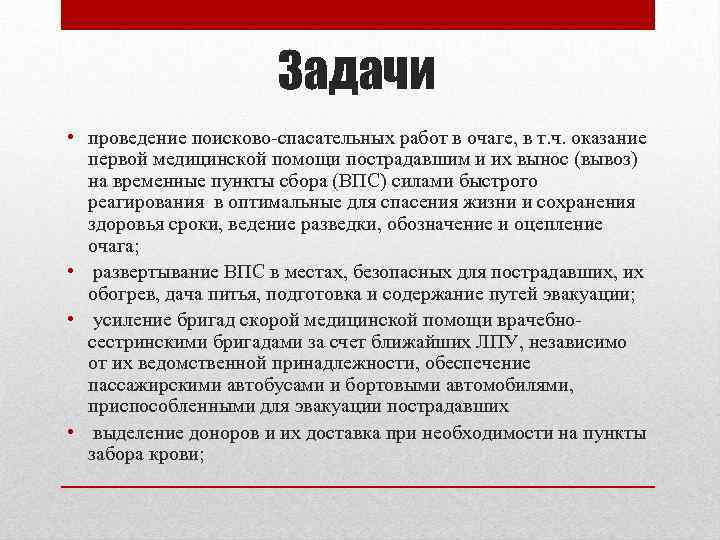 Задачи

• проведение поисково-спасательных работ в очаге, в т.ч. оказание первой медицинской помощи пострадавшим и их вынос (вывоз) на временные пункты сбора (ВПС) силами быстрого реагирования в оптимальные для спасения жизни и сохранения здоровья сроки, ведение разведки, обозначение и оцепление очага;

• развертывание ВПС в местах, безопасных для пострадавших, их обогрев, дача питья, подготовка и содержание путей эвакуации;

• усиление бригад скорой медицинской помощи врачебно-сестринскими бригадами за счет ближайших ЛПУ, независимо от их ведомственной принадлежности, обеспечение пассажирскими автобусами и бортовыми автомобилями, приспособленными для эвакуации пострадавших

• выделение доноров и их доставка при необходимости на пункты забора крови;